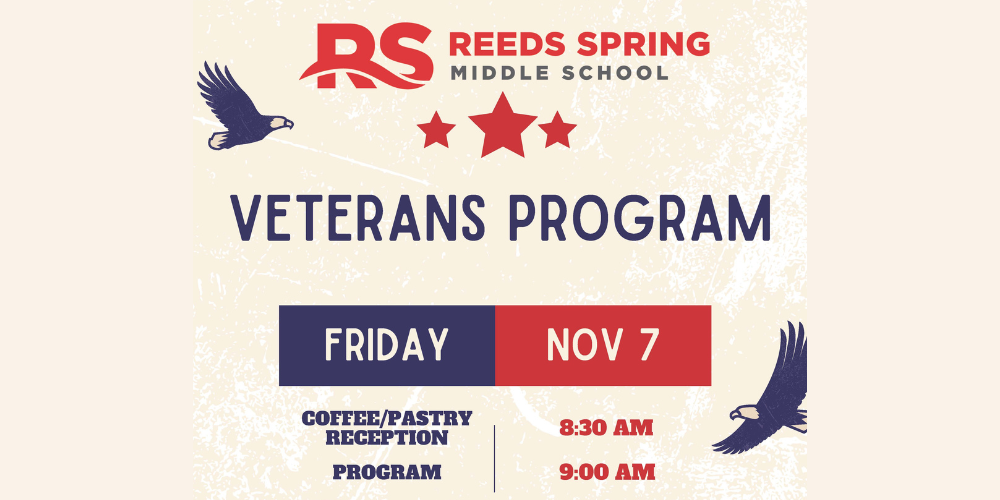 RS REEDS SPRING
MIDDLE SCHOOL

VETERANS PROGRAM

FRIDAY NOV 7

COFFEE/PASTRY RECEPTION 8:30 AM

PROGRAM 9:00 AM